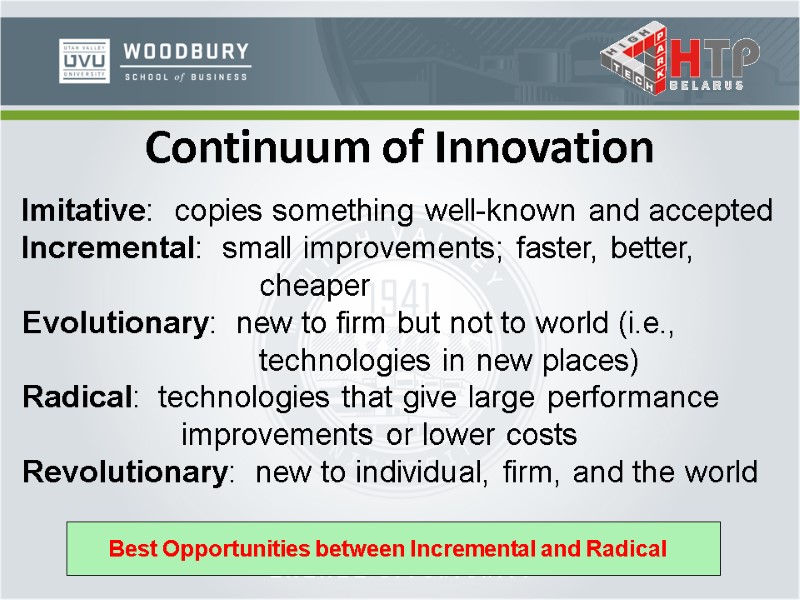 UTAH VALLEY UVU UNIVERSITY WOODBURY SCHOOL of BUSINESS

HIGH TECH PARK HTP BELARUS

Continuum of Innovation

Imitative: copies something well-known and accepted
Incremental: small improvements; faster, better, cheaper
Evolutionary: new to firm but not to world (i.e., technologies in new places)
Radical: technologies that give large performance improvements or lower costs
Revolutionary: new to individual, firm, and the world

Best Opportunities between Incremental and Radical